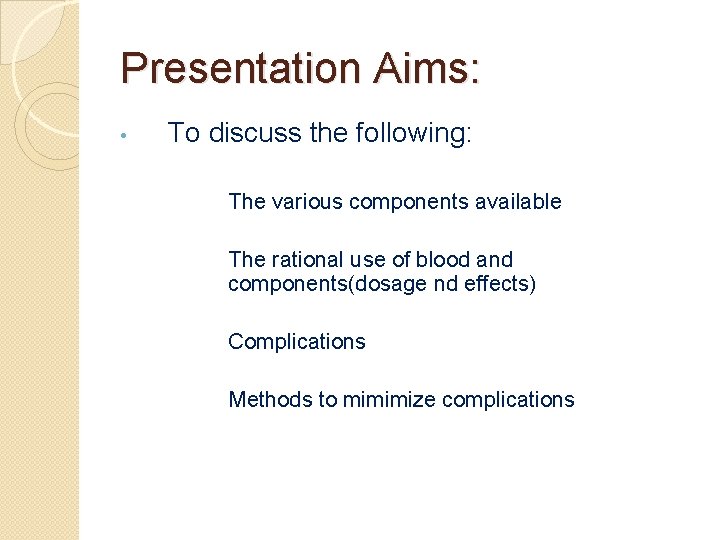 Presentation Aims:

• To discuss the following:

The various components available

The rational use of blood and components(dosage nd effects)

Complications

Methods to mimimize complications